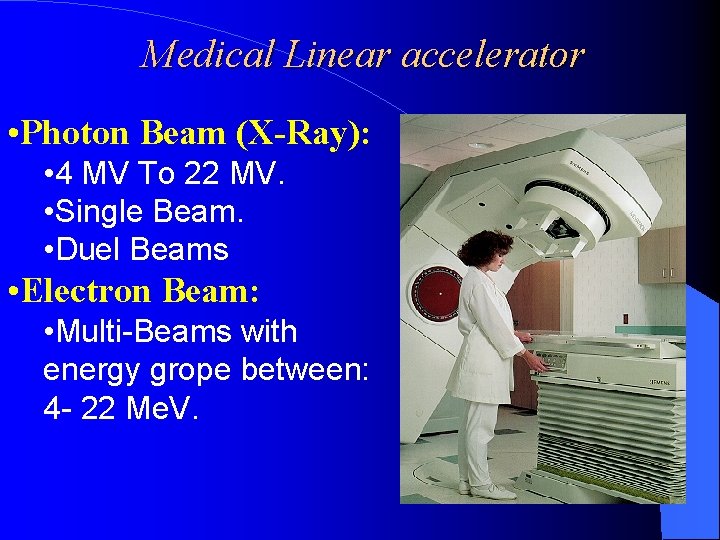 Medical Linear accelerator

•Photon Beam (X-Ray):
•4 MV To 22 MV.
•Single Beam.
•Duel Beams

•Electron Beam:
•Multi-Beams with energy grope between: 4- 22 MeV.

SIEMENS

SIEMENS